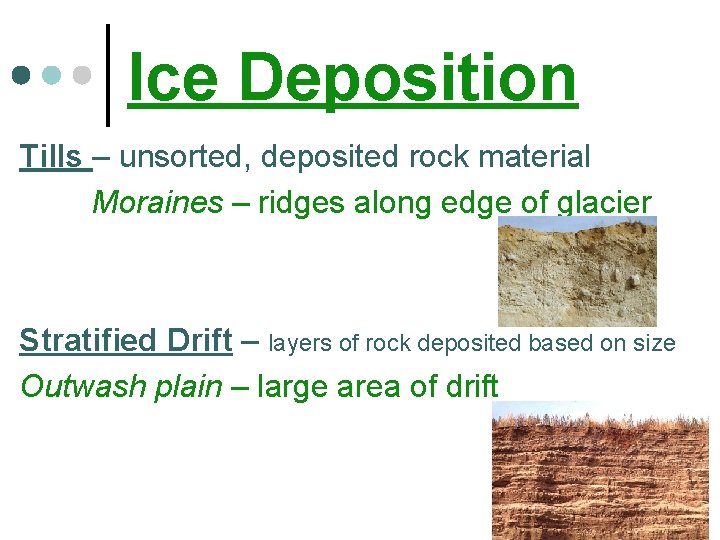 Ice Deposition

Tills – unsorted, deposited rock material

Moraines – ridges along edge of glacier

Stratified Drift – layers of rock deposited based on size

Outwash plain – large area of drift